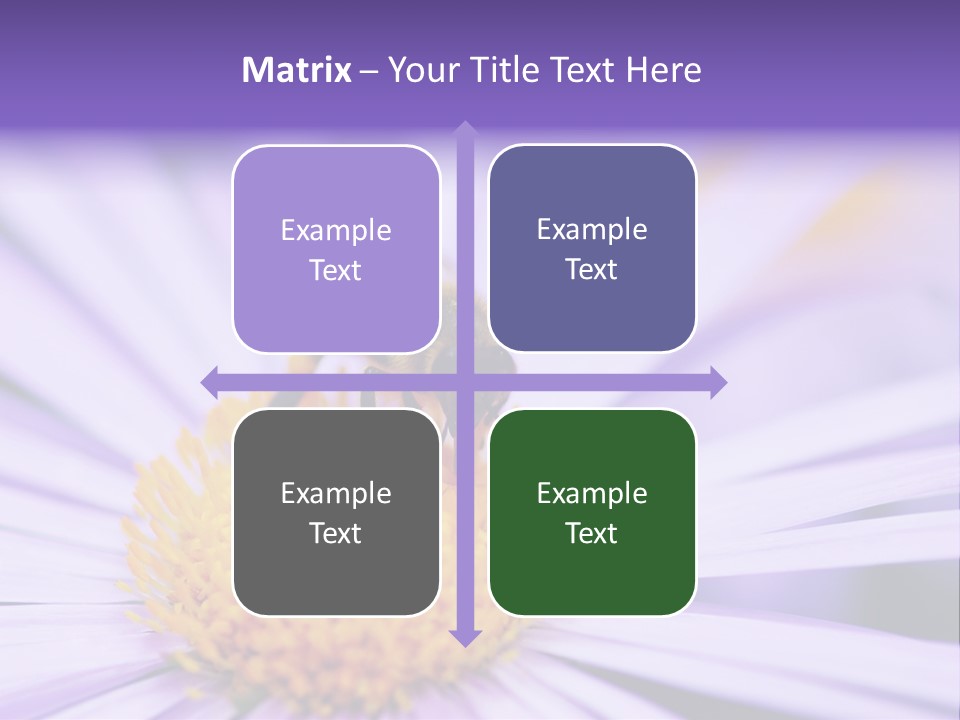 Matrix – Your Title Text Here

Example Text

Example Text

Example Text

Example Text